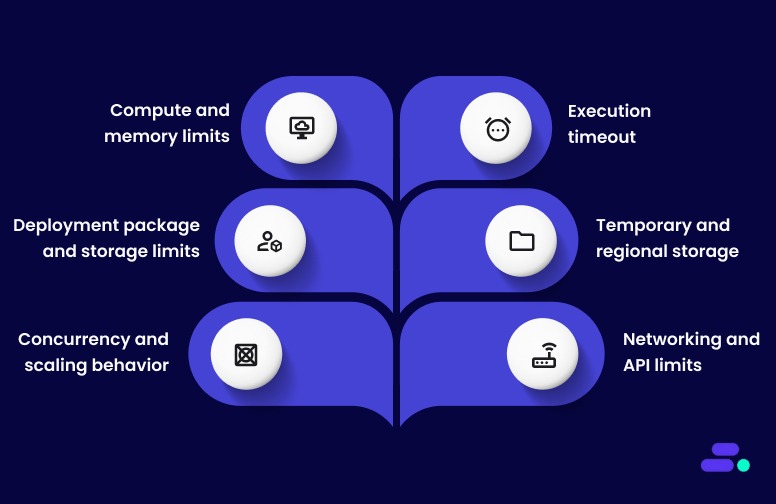 Compute and memory limits

Execution timeout

Deployment package and storage limits

Temporary and regional storage

Concurrency and scaling behavior

Networking and API limits